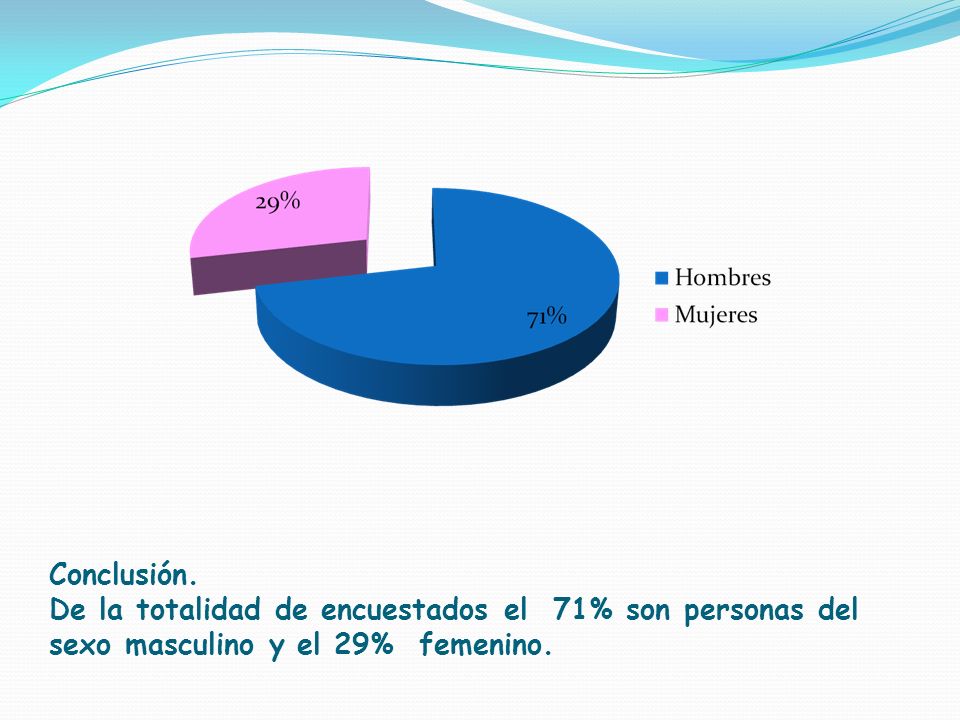 29%

71%

Hombres
Mujeres

Conclusión.
De la totalidad de encuestados el 71% son personas del sexo masculino y el 29% femenino.